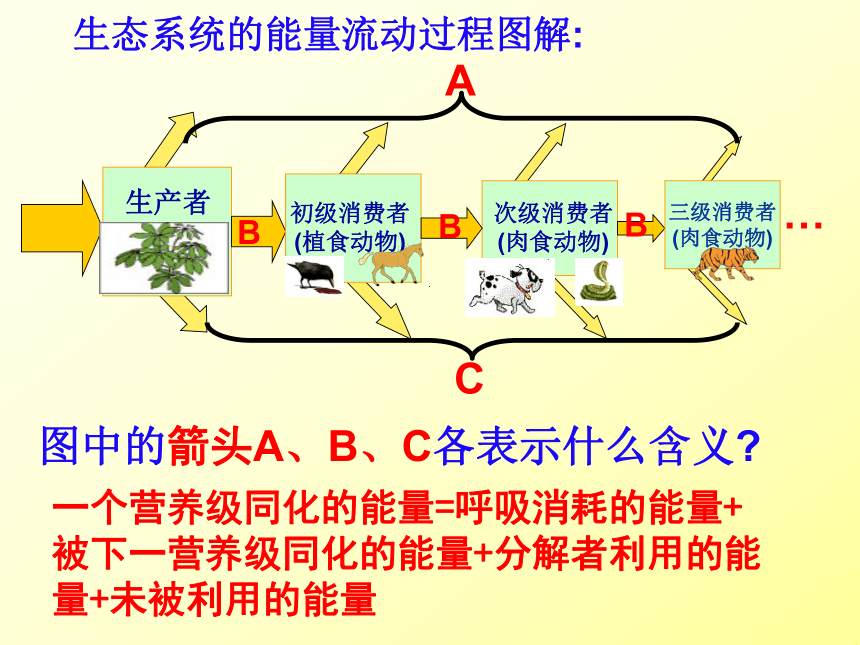 生态系统的能量流动过程图解:

A

生产者

B

初级消费者 (植食动物)

B

次级消费者 (肉食动物)

B

三级消费者 (肉食动物)

…

C

图中的箭头A、B、C各表示什么含义?

一个营养级同化的能量=呼吸消耗的能量+被下一营养级同化的能量+分解者利用的能量+未被利用的能量